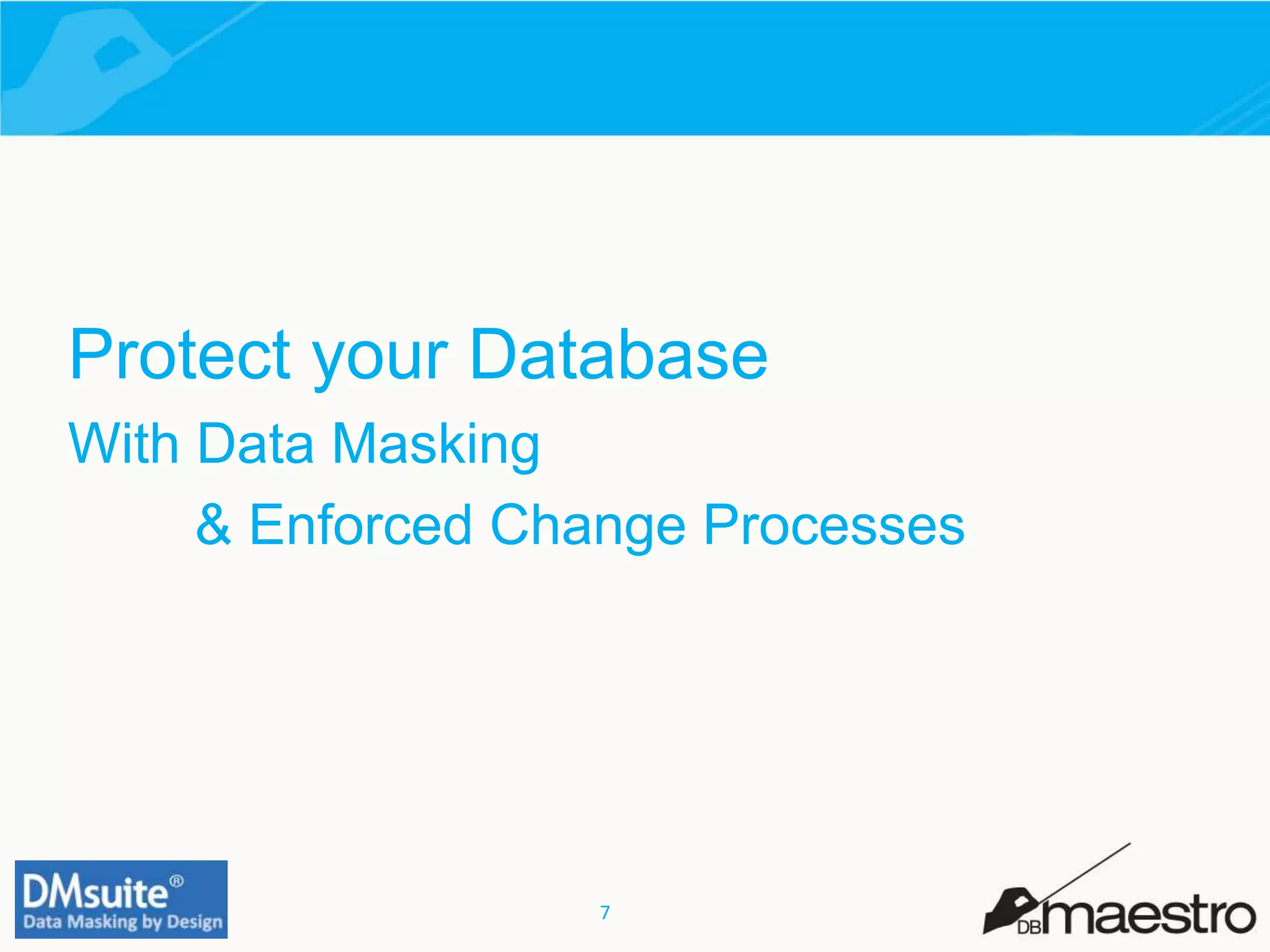 Protect your Database

With Data Masking

& Enforced Change Processes

DMsuite®
Data Masking by Design

7

DBmaestro